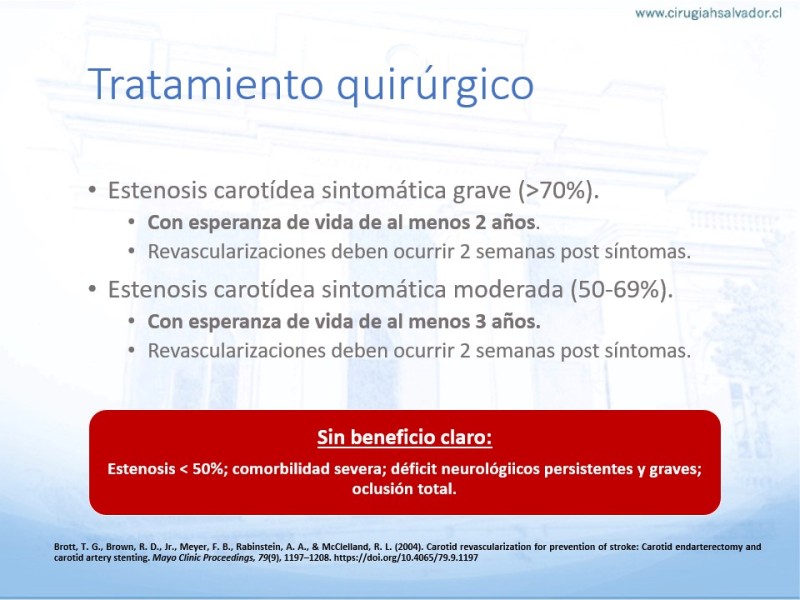 www.cirugiahsalvador.cl

Tratamiento quirúrgico

• Estenosis carotídea sintomática grave (>70%).
  • Con esperanza de vida de al menos 2 años.
  • Revascularizaciones deben ocurrir 2 semanas post síntomas.
• Estenosis carotídea sintomática moderada (50-69%).
  • Con esperanza de vida de al menos 3 años.
  • Revascularizaciones deben ocurrir 2 semanas post síntomas.

Sin beneficio claro:

Estenosis < 50%; comorbilidad severa; déficit neurológiicos persistentes y graves; oclusión total.

Brott, T. G., Brown, R. D., Jr., Meyer, F. B., Rabinstein, A. A., & McClelland, R. L. (2004). Carotid revascularization for prevention of stroke: Carotid endarterectomy and carotid artery stenting. Mayo Clinic Proceedings, 79(9), 1197–1208. https://doi.org/10.4065/79.9.1197